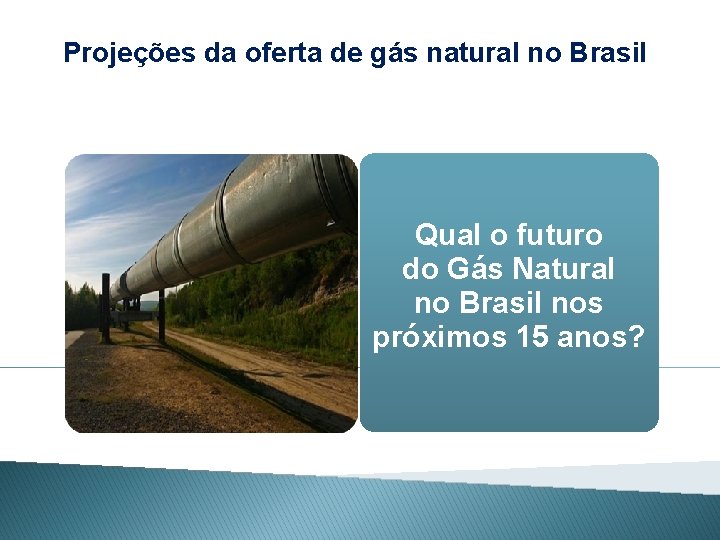 Projeções da oferta de gás natural no Brasil

Qual o futuro do Gás Natural no Brasil nos próximos 15 anos?